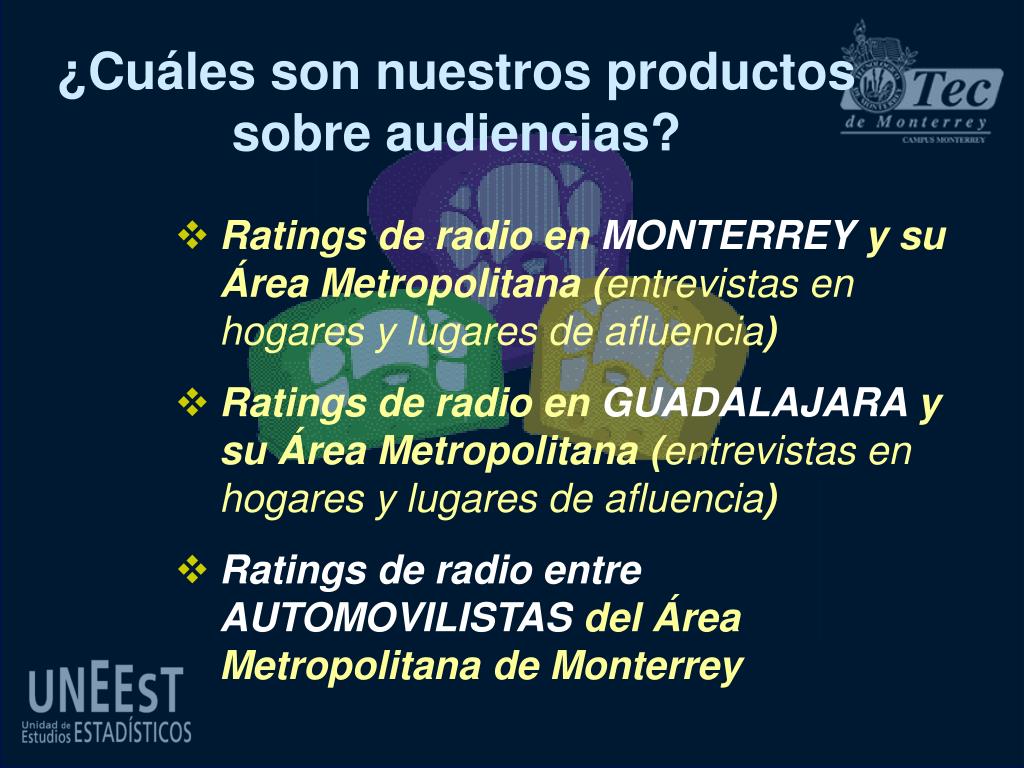 ¿Cuáles son nuestros productos sobre audiencias?

Tec de Monterrey
CAMPUS MONTERREY

❖ Ratings de radio en MONTERREY y su Área Metropolitana (entrevistas en hogares y lugares de afluencia)

❖ Ratings de radio en GUADALAJARA y su Área Metropolitana (entrevistas en hogares y lugares de afluencia)

❖ Ratings de radio entre AUTOMOVILISTAS del Área Metropolitana de Monterrey

UNEEsT
Unidad de Estudios ESTADÍSTICOS